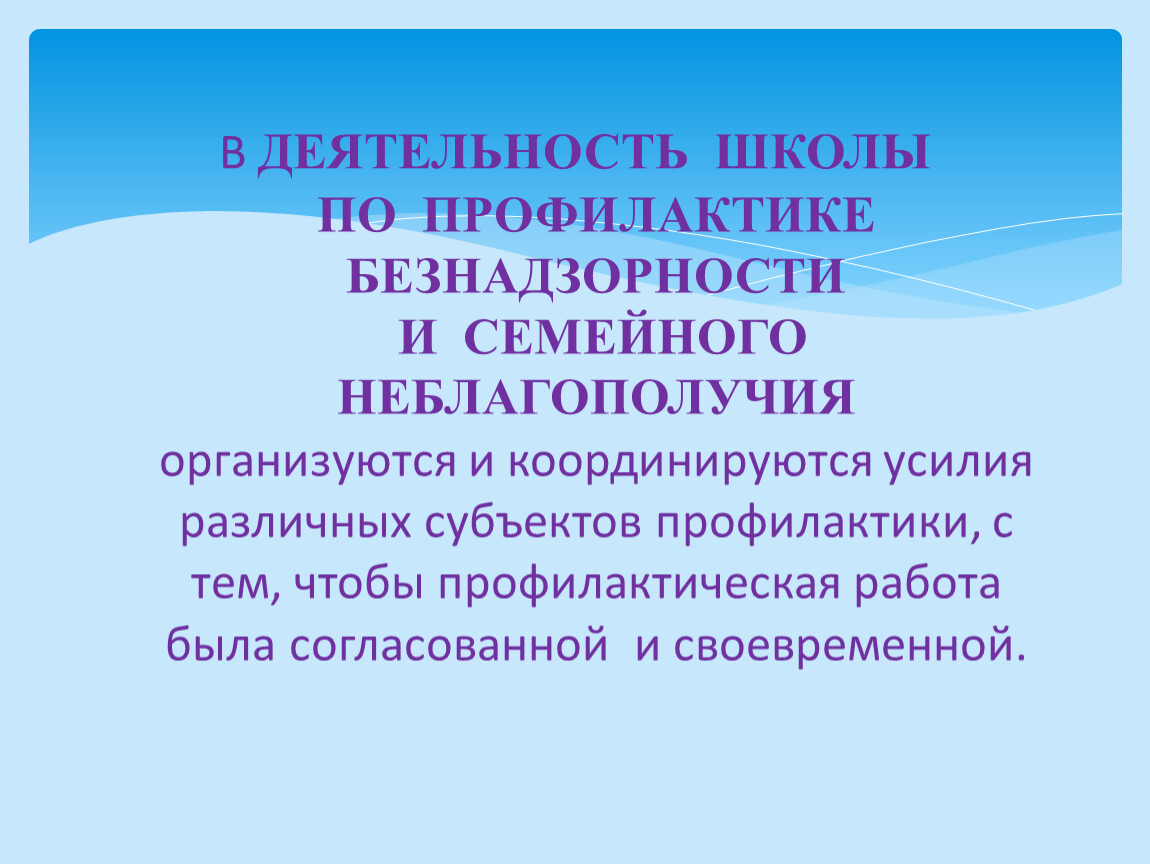 В ДЕЯТЕЛЬНОСТЬ ШКОЛЫ ПО ПРОФИЛАКТИКЕ БЕЗНАДЗОРНОСТИ И СЕМЕЙНОГО НЕБЛАГОПОЛУЧИЯ организуются и координируются усилия различных субъектов профилактики, с тем, чтобы профилактическая работа была согласованной и своевременной.